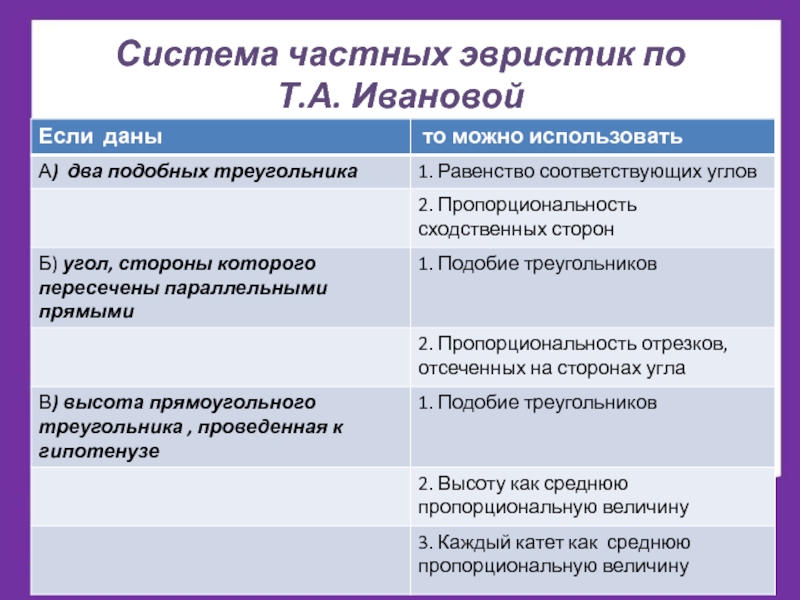 Система частных эвристик по Т.А. Ивановой

| Если даны | то можно использовать |
|---|---|
| А) два подобных треугольника | 1. Равенство соответствующих углов |
| | 2. Пропорциональность сходственных сторон |
| Б) угол, стороны которого пересечены параллельными прямыми | 1. Подобие треугольников |
| | 2. Пропорциональность отрезков, отсеченных на сторонах угла |
| В) высота прямоугольного треугольника , проведенная к гипотенузе | 1. Подобие треугольников |
| | 2. Высоту как среднюю пропорциональную величину |
| | 3. Каждый катет как среднюю пропорциональную величину |